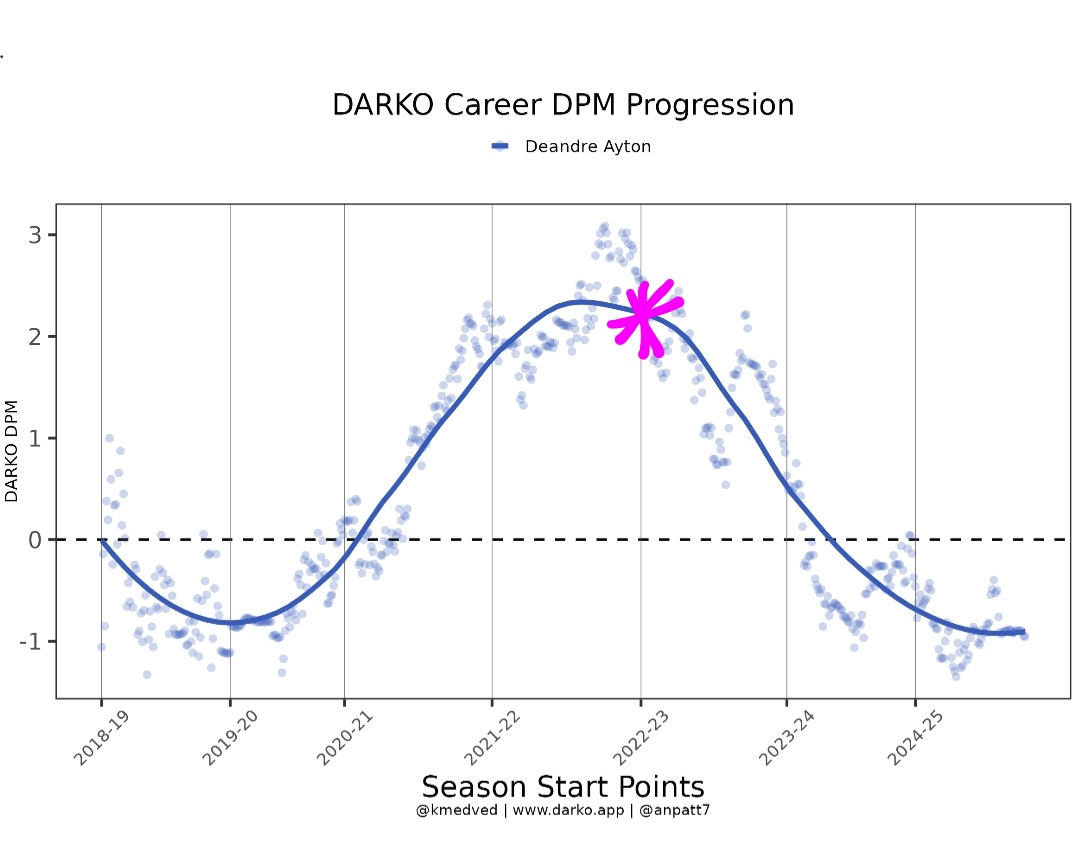 DARKO Career DPM Progression

Deandre Ayton

DARKO DPM

3
2
1
0
-1

2018-19
2019-20
2020-21
2021-22
2022-23
2023-24
2024-25

Season Start Points

@kmedved | www.darko.app | @anpatt7